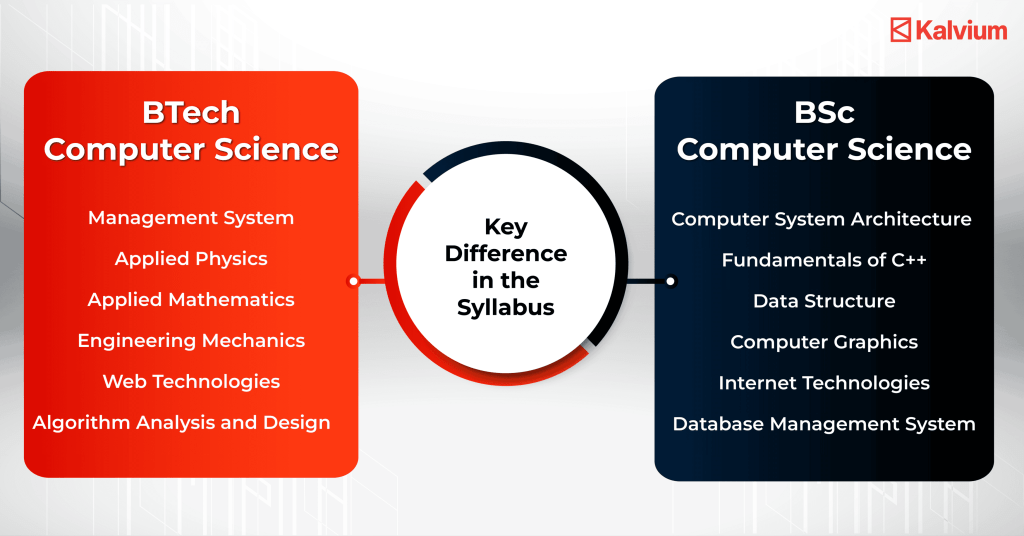 Kalvium

BTech Computer Science

Management System
Applied Physics
Applied Mathematics
Engineering Mechanics
Web Technologies
Algorithm Analysis and Design

Key Difference in the Syllabus

BSc Computer Science

Computer System Architecture
Fundamentals of C++
Data Structure
Computer Graphics
Internet Technologies
Database Management System